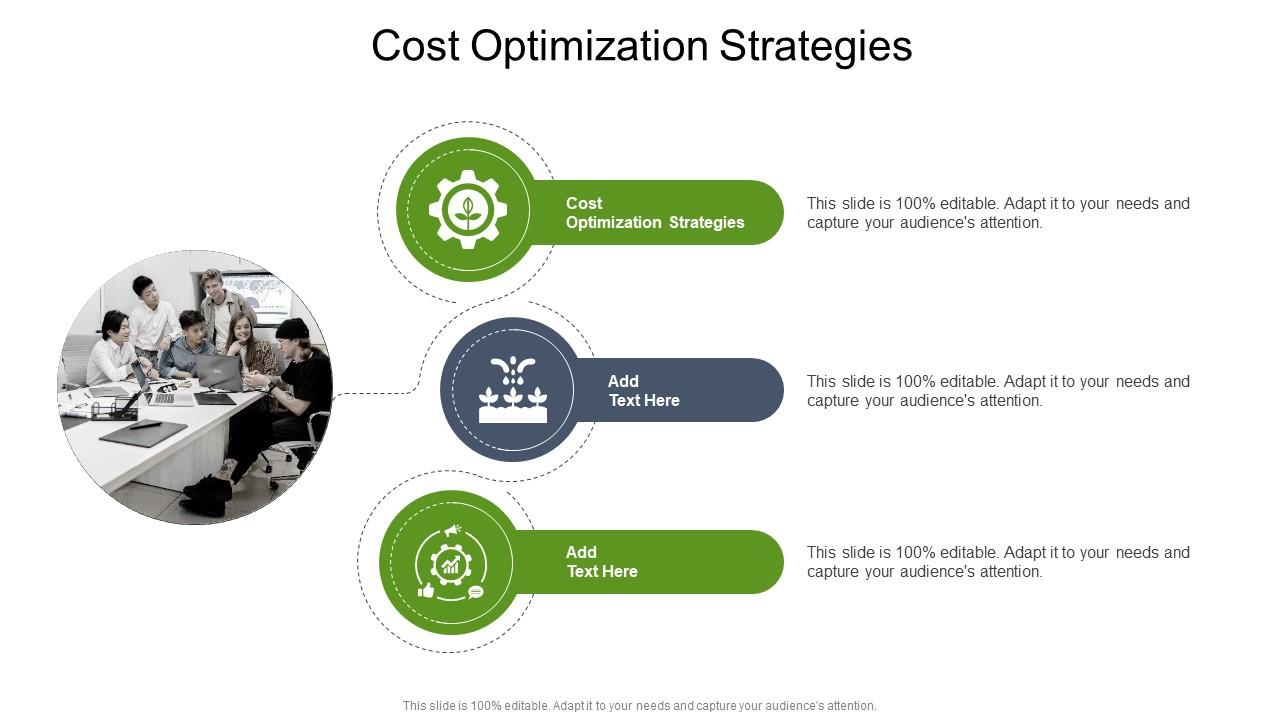 Cost Optimization Strategies

Cost Optimization Strategies

This slide is 100% editable. Adapt it to your needs and capture your audience's attention.

Add Text Here

This slide is 100% editable. Adapt it to your needs and capture your audience's attention.

Add Text Here

This slide is 100% editable. Adapt it to your needs and capture your audience's attention.

This slide is 100% editable. Adapt it to your needs and capture your audience's attention.